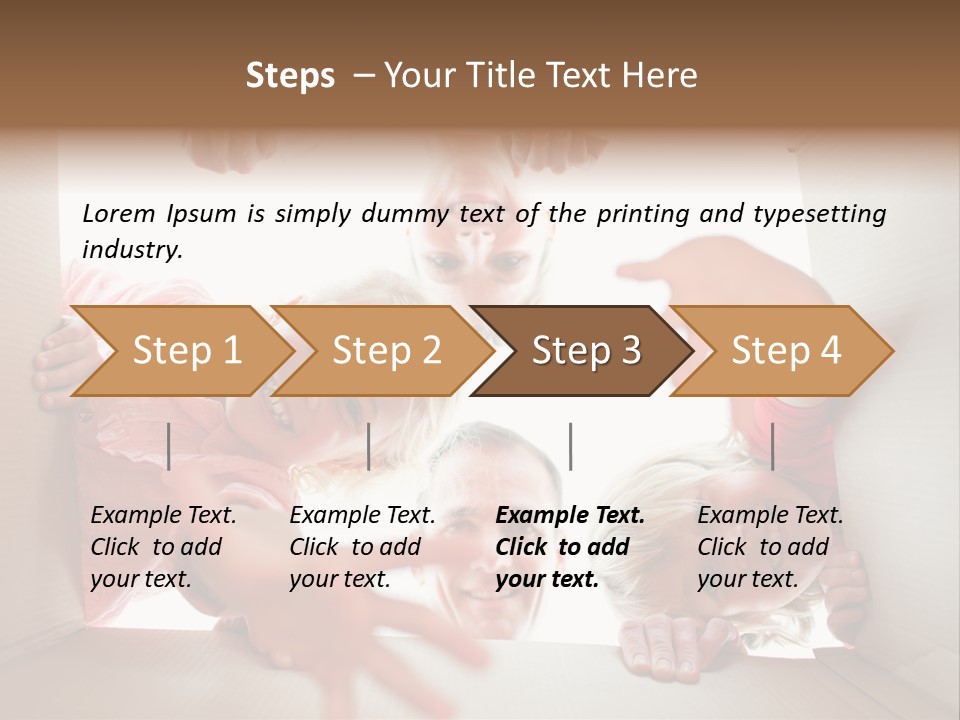 Steps – Your Title Text Here

Lorem Ipsum is simply dummy text of the printing and typesetting industry.

Step 1

Step 2

Step 3

Step 4

Example Text. Click to add your text.

Example Text. Click to add your text.

Example Text. Click to add your text.

Example Text. Click to add your text.